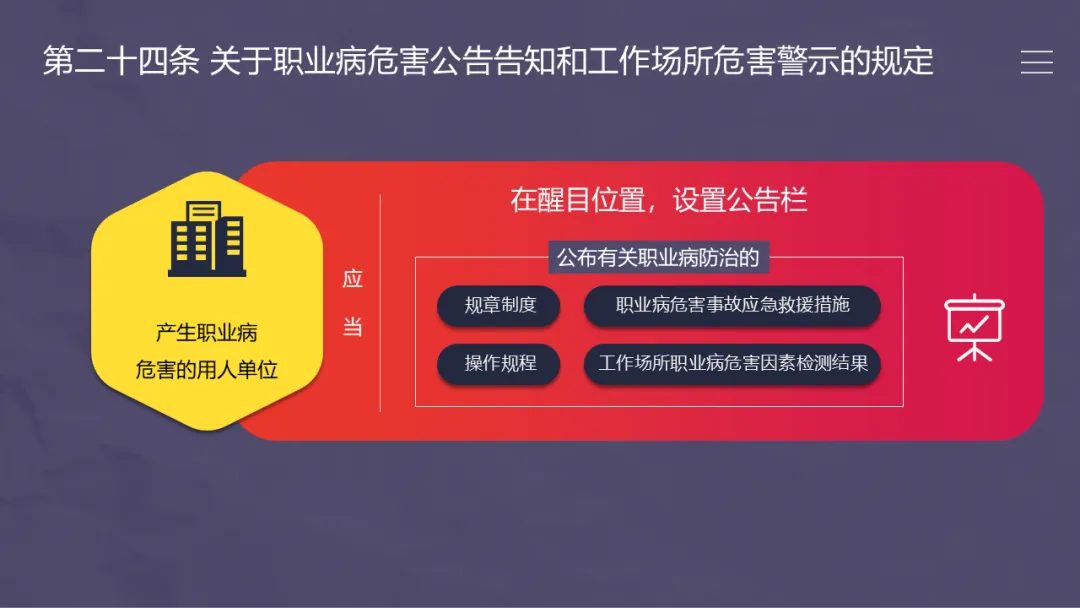 第二十四条 关于职业病危害公告告知和工作场所危害警示的规定

产生职业病危害的用人单位

应当

在醒目位置，设置公告栏

公布有关职业病防治的

规章制度

职业病危害事故应急救援措施

操作规程

工作场所职业病危害因素检测结果